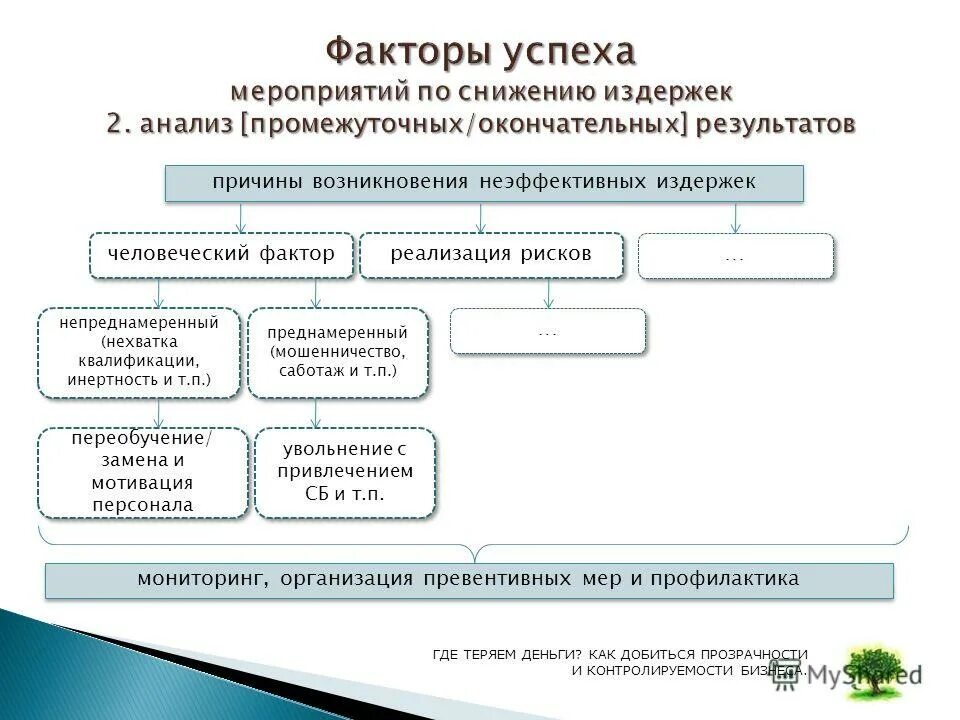 Факторы успеха
мероприятий по снижению издержек
2. анализ [промежуточных/окончательных] результатов

причины возникновения неэффективных издержек

человеческий фактор

реализация рисков

...

непреднамеренный (нехватка квалификации, инертность и т.п.)

преднамеренный (мошенничество, саботаж и т.п.)

...

переобучение/ замена и мотивация персонала

увольнение с привлечением СБ и т.п.

мониторинг, организация превентивных мер и профилактика

ГДЕ ТЕРЯЕМ ДЕНЬГИ? КАК ДОБИТЬСЯ ПРОЗРАЧНОСТИ И КОНТРОЛИРУЕМОСТИ БИЗНЕСА.

MyShared